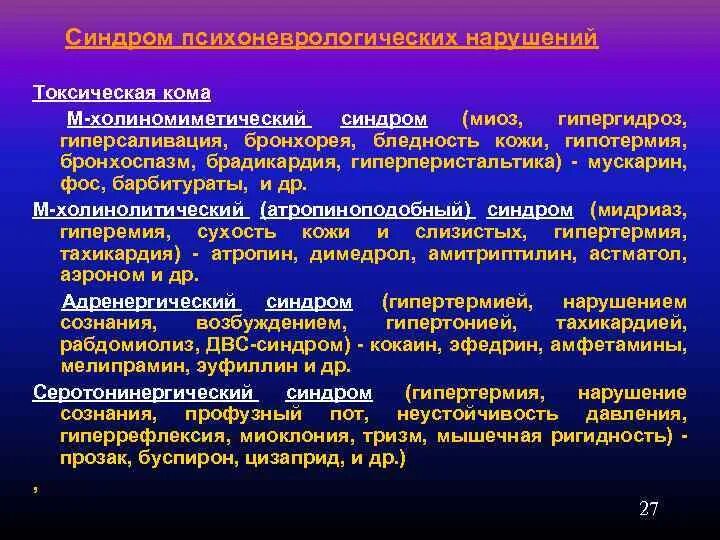 Синдром психоневрологических нарушений

Токсическая кома

М-холиномиметический синдром (миоз, гипергидроз, гиперсаливация, бронхорея, бледность кожи, гипотермия, бронхоспазм, брадикардия, гиперперистальтика) - мускарин, фос, барбитураты, и др.

М-холинолитический (атропиноподобный) синдром (мидриаз, гиперемия, сухость кожи и слизистых, гипертермия, тахикардия) - атропин, димедрол, амитриптилин, астматол, аэроном и др.

Адренергический синдром (гипертермией, нарушением сознания, возбуждением, гипертонией, тахикардией, рабдомиолиз, ДВС-синдром) - кокаин, эфедрин, амфетамины, мелипрамин, эуфиллин и др.

Серотонинергический синдром (гипертермия, нарушение сознания, профузный пот, неустойчивость давления, гиперрефлексия, миоклония, тризм, мышечная ригидность) - прозак, буспирон, цизаприд, и др.)

,

27